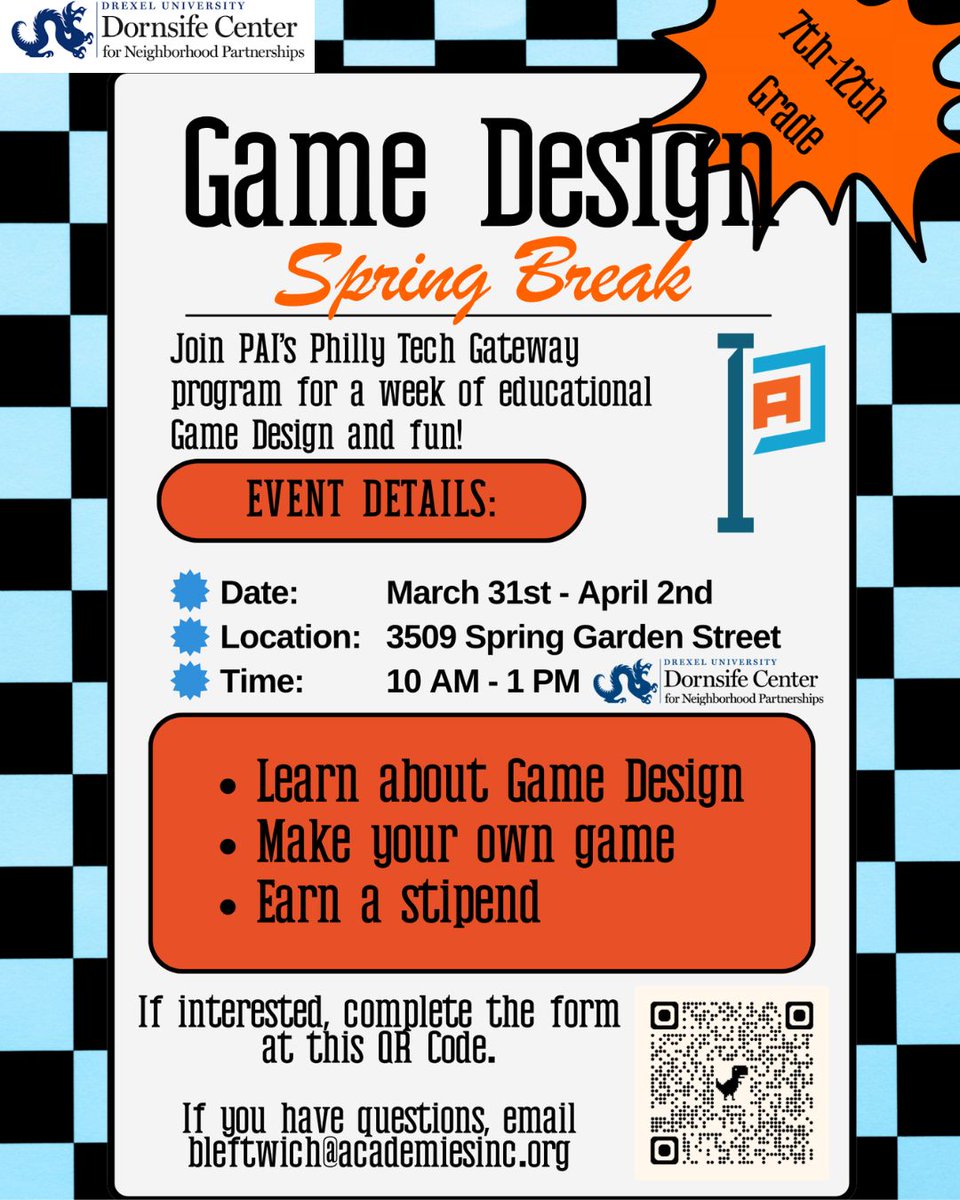 DREXEL UNIVERSITY
Dornsife Center
for Neighborhood Partnerships

7th-12th Grade

Game Design
Spring Break

Join PAI's Philly Tech Gateway program for a week of educational Game Design and fun!

EVENT DETAILS:

Date: March 31st - April 2nd
Location: 3509 Spring Garden Street
Time: 10 AM - 1 PM

DREXEL UNIVERSITY
Dornsife Center
for Neighborhood Partnerships

• Learn about Game Design
• Make your own game
• Earn a stipend

If interested, complete the form at this QR Code.

If you have questions, email bleftwich@academiesinc.org